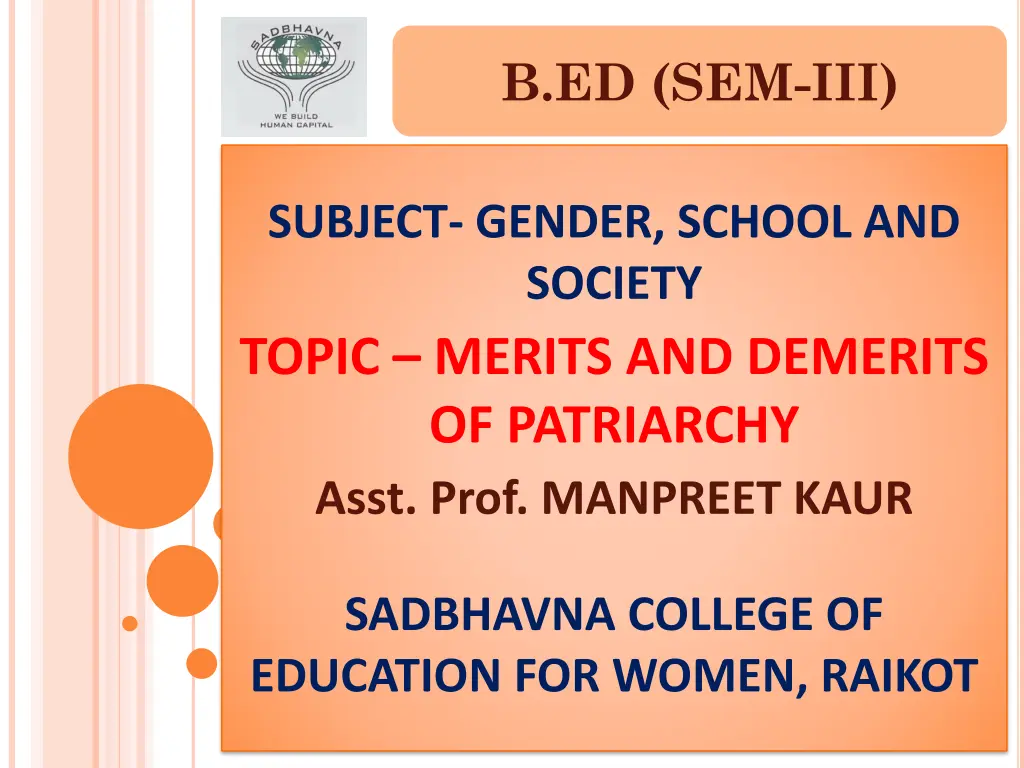 SADBHAVNA
WE BUILD HUMAN CAPITAL

B.ED (SEM-III)

SUBJECT- GENDER, SCHOOL AND SOCIETY

TOPIC – MERITS AND DEMERITS OF PATRIARCHY

Asst. Prof. MANPREET KAUR

SADBHAVNA COLLEGE OF EDUCATION FOR WOMEN, RAIKOT